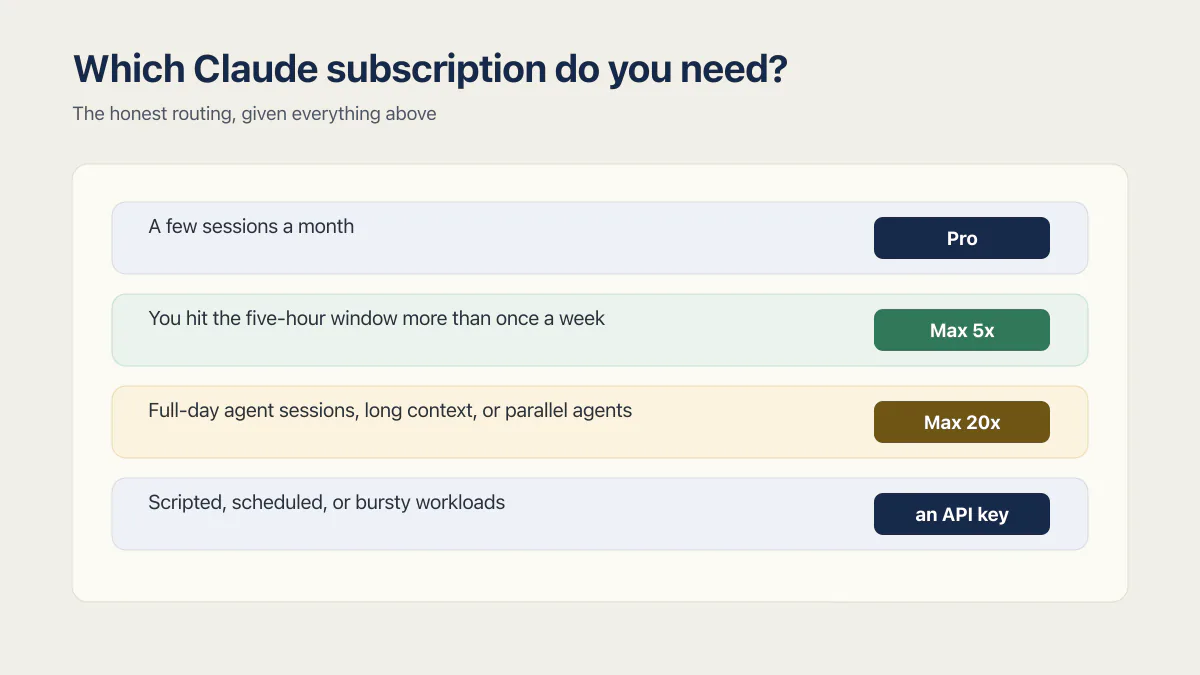 Which Claude subscription do you need?

The honest routing, given everything above

A few sessions a month

Pro

You hit the five-hour window more than once a week

Max 5x

Full-day agent sessions, long context, or parallel agents

Max 20x

Scripted, scheduled, or bursty workloads

an API key